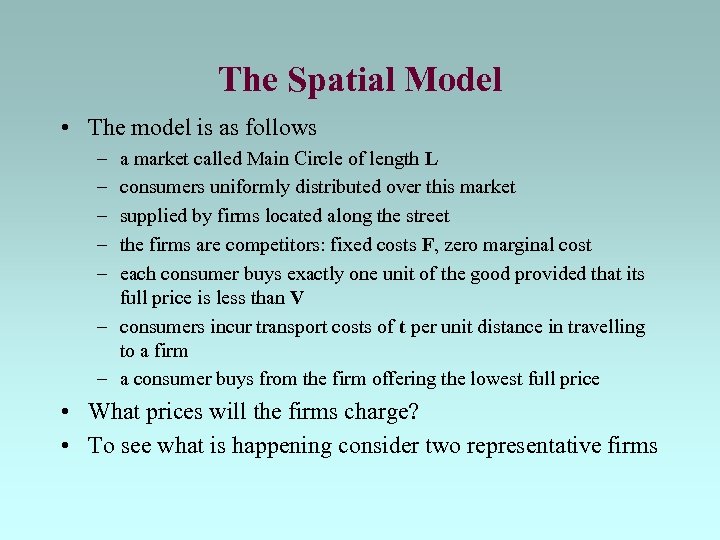 The Spatial Model

• The model is as follows
– a market called Main Circle of length L
– consumers uniformly distributed over this market
– supplied by firms located along the street
– the firms are competitors: fixed costs F, zero marginal cost
– each consumer buys exactly one unit of the good provided that its full price is less than V
– consumers incur transport costs of t per unit distance in travelling to a firm
– a consumer buys from the firm offering the lowest full price
• What prices will the firms charge?
• To see what is happening consider two representative firms